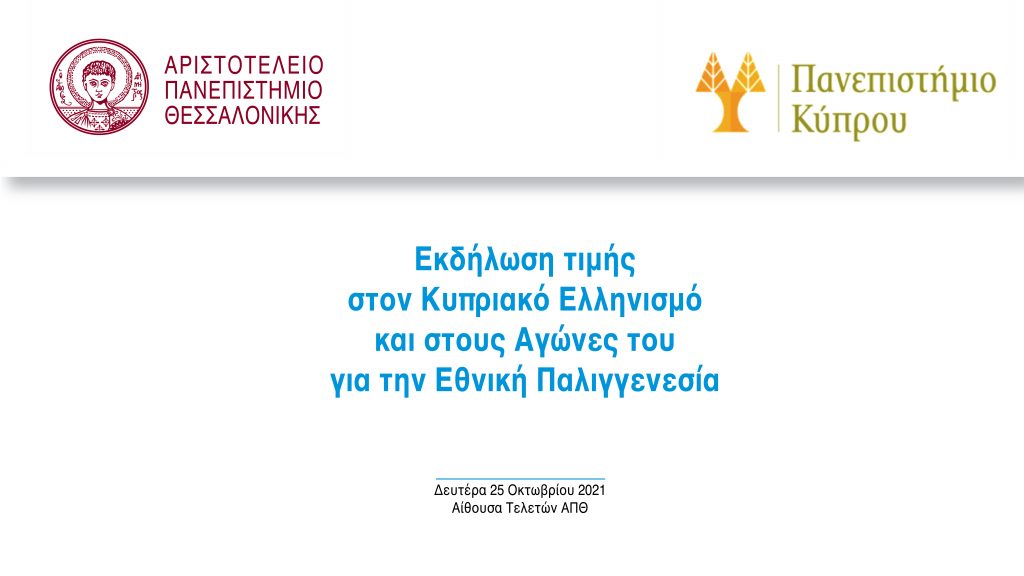 ΑΡΙΣΤΟΤΕΛΕΙΟ
ΠΑΝΕΠΙΣΤΗΜΙΟ
ΘΕΣΣΑΛΟΝΙΚΗΣ

Πανεπιστήμιο
Κύπρου

Εκδήλωση τιμής
στον Κυπριακό Ελληνισμό
και στους Αγώνες του
για την Εθνική Παλιγγενεσία

Δευτέρα 25 Οκτωβρίου 2021
Αίθουσα Τελετών ΑΠΘ